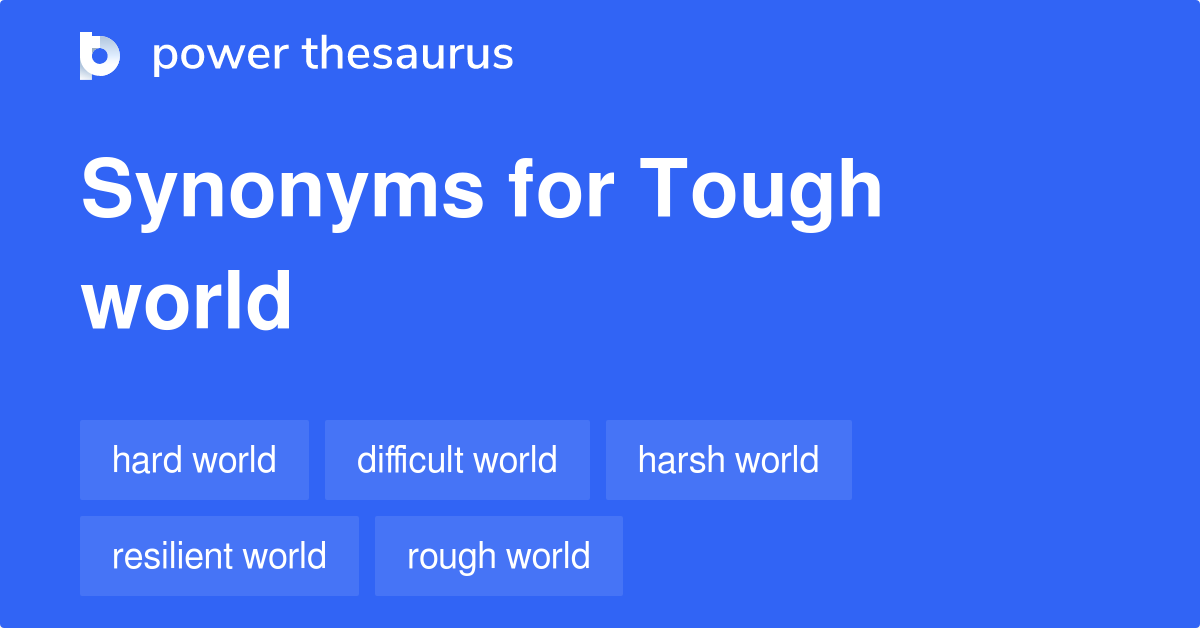 power thesaurus

Synonyms for Tough world

hard world
difficult world
harsh world
resilient world
rough world